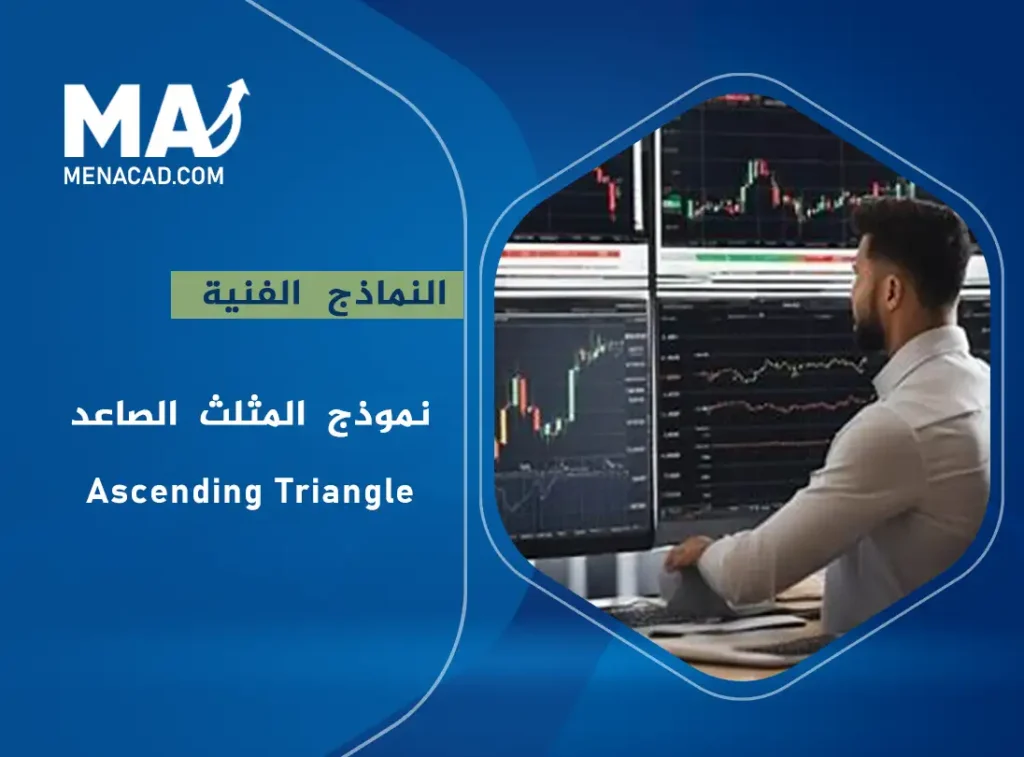 MA
MENACAD.COM

النماذج الفنية

نموذج المثلث الصاعد

Ascending Triangle